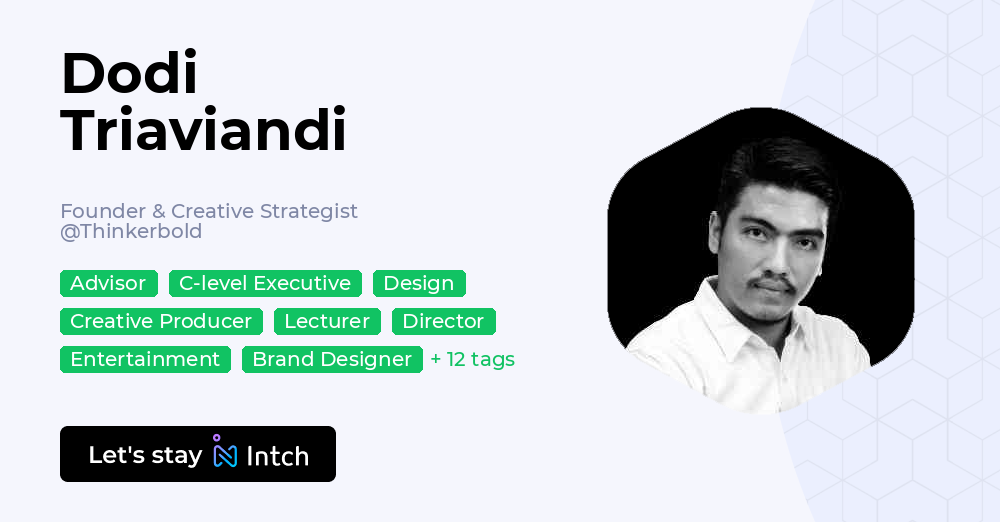 Dodi Triaviandi

Founder & Creative Strategist @Thinkerbold

Advisor
C-level Executive
Design
Creative Producer
Lecturer
Director
Entertainment
Brand Designer
+ 12 tags

Let's stay Intch